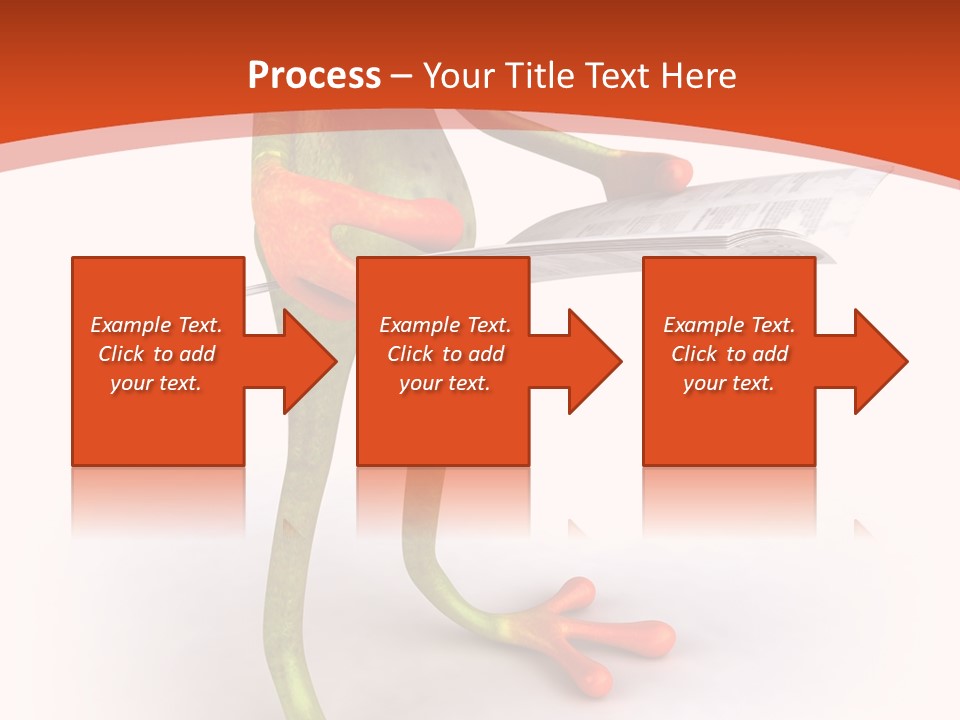 Process – Your Title Text Here

Example Text. Click to add your text.

Example Text. Click to add your text.

Example Text. Click to add your text.